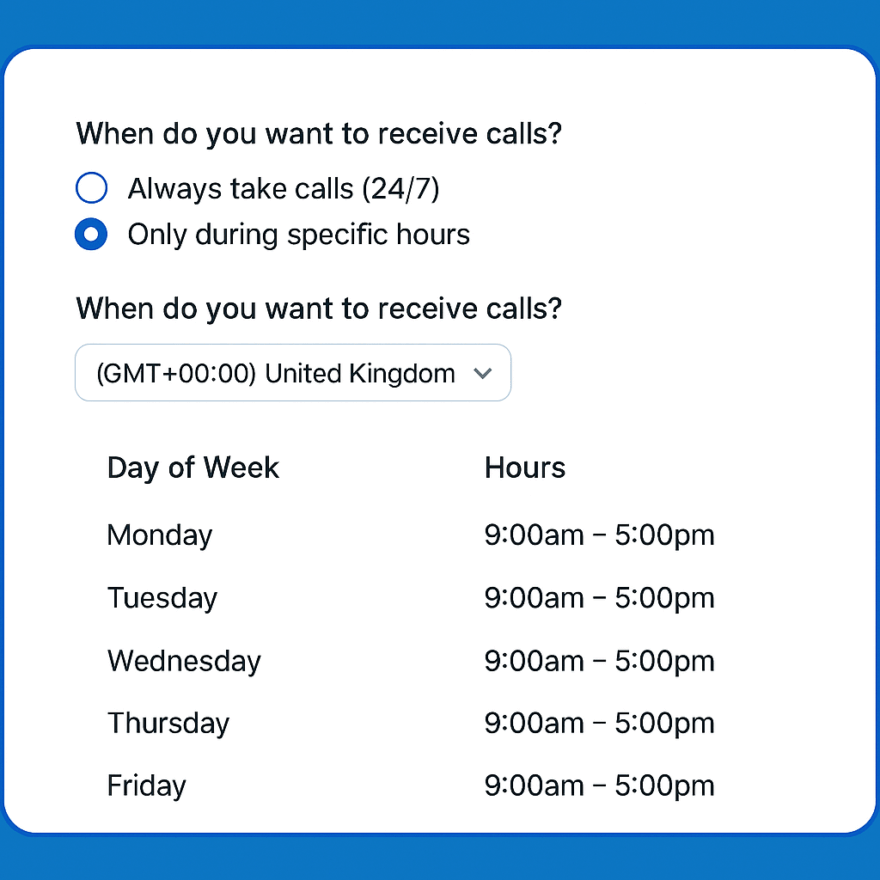 When do you want to receive calls?

Always take calls (24/7)

Only during specific hours

When do you want to receive calls?

(GMT+00:00) United Kingdom

| Day of Week | Hours |
|---|---|
| Monday | 9:00am – 5:00pm |
| Tuesday | 9:00am – 5:00pm |
| Wednesday | 9:00am – 5:00pm |
| Thursday | 9:00am – 5:00pm |
| Friday | 9:00am – 5:00pm |